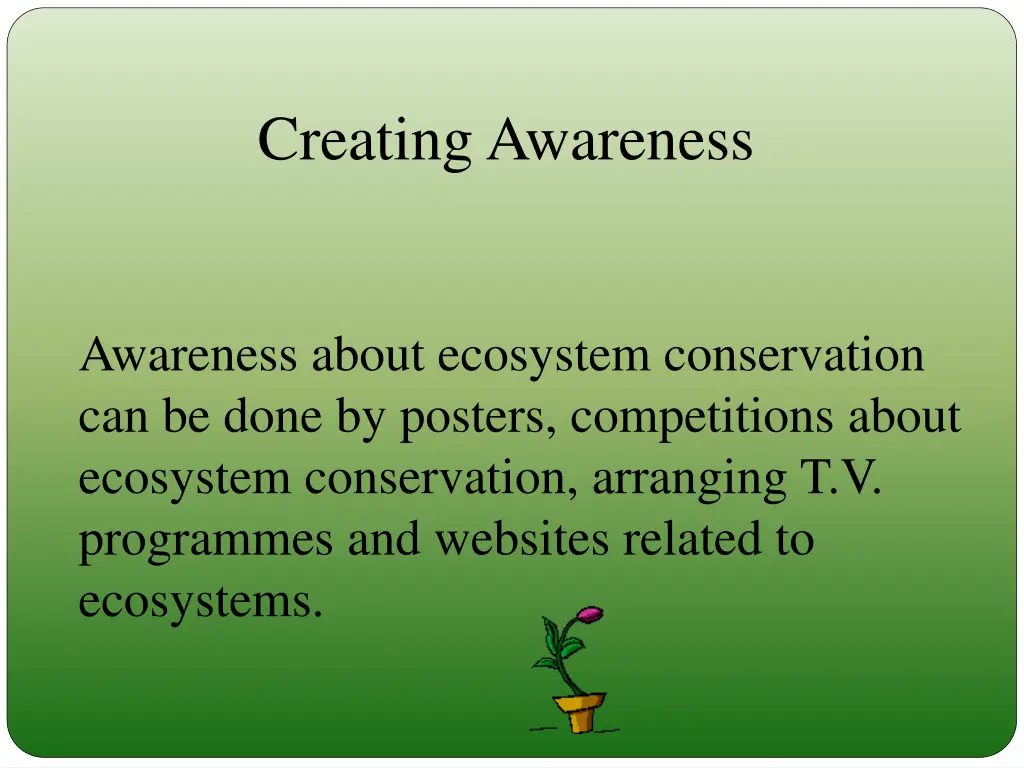 Creating Awareness

Awareness about ecosystem conservation can be done by posters, competitions about ecosystem conservation, arranging T.V. programmes and websites related to ecosystems.